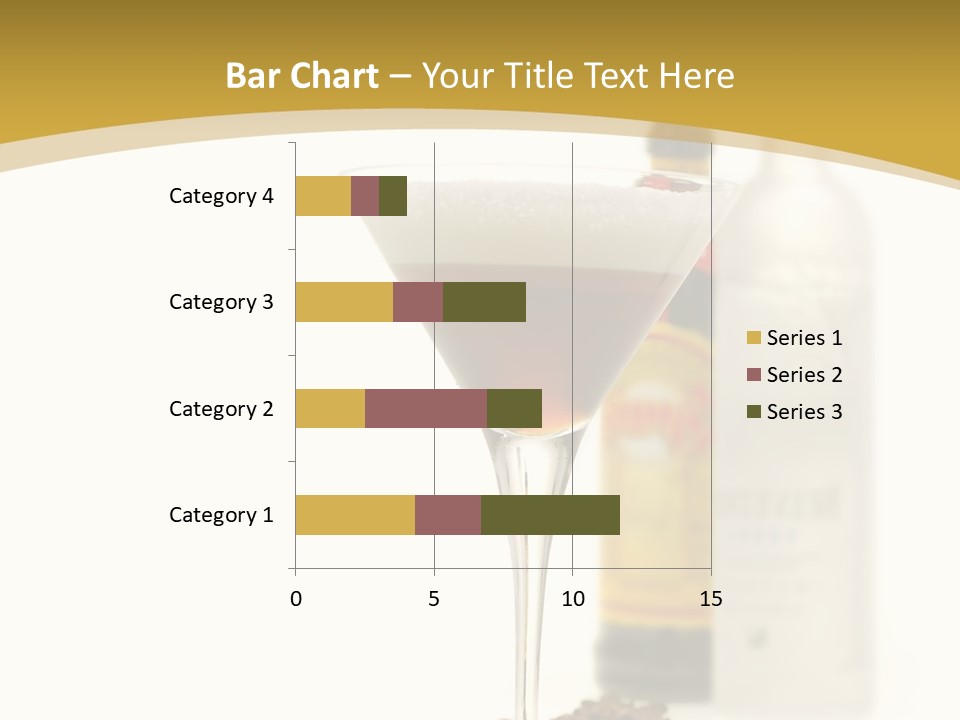 Bar Chart – Your Title Text Here

Category 4
Category 3
Category 2
Category 1

0
5
10
15

Series 1
Series 2
Series 3